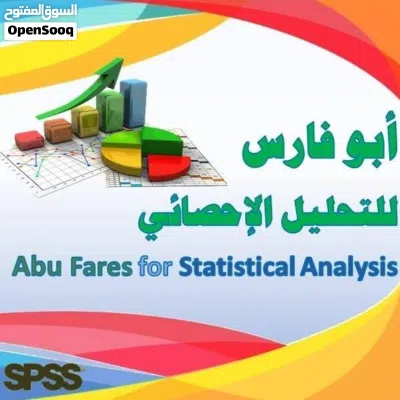 السوق المفتوح
OpenSooq

أبو فارس
للتحليل الإحصائي

Abu Fares for Statistical Analysis

SPSS